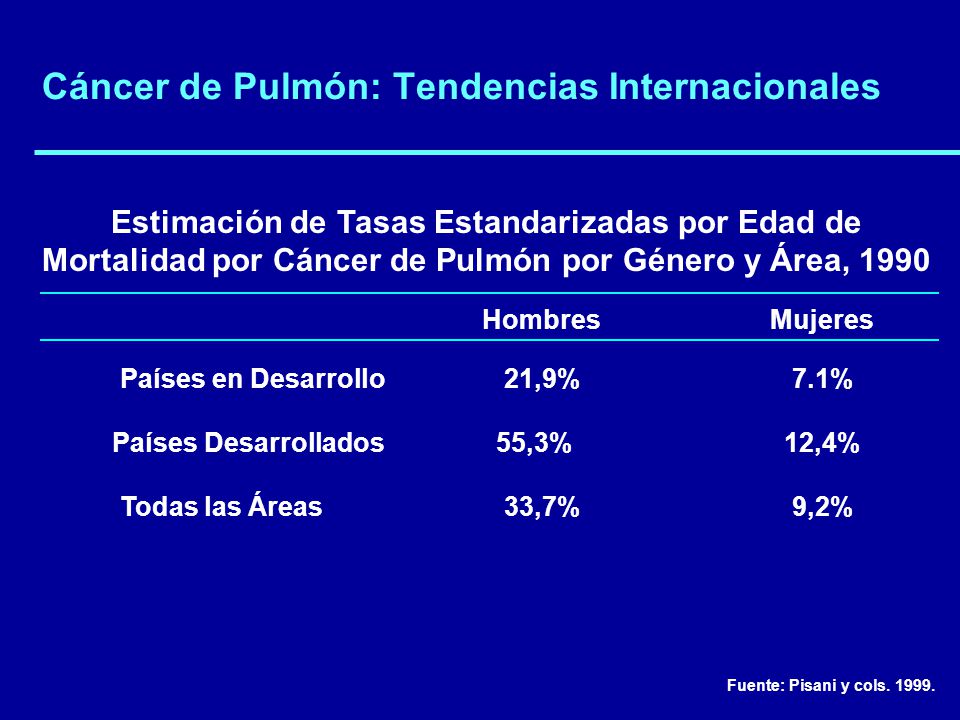 Cáncer de Pulmón: Tendencias Internacionales

Estimación de Tasas Estandarizadas por Edad de Mortalidad por Cáncer de Pulmón por Género y Área, 1990

| | Hombres | Mujeres |
|---|---|---|
| Países en Desarrollo | 21,9% | 7.1% |
| Países Desarrollados | 55,3% | 12,4% |
| Todas las Áreas | 33,7% | 9,2% |

Fuente: Pisani y cols. 1999.